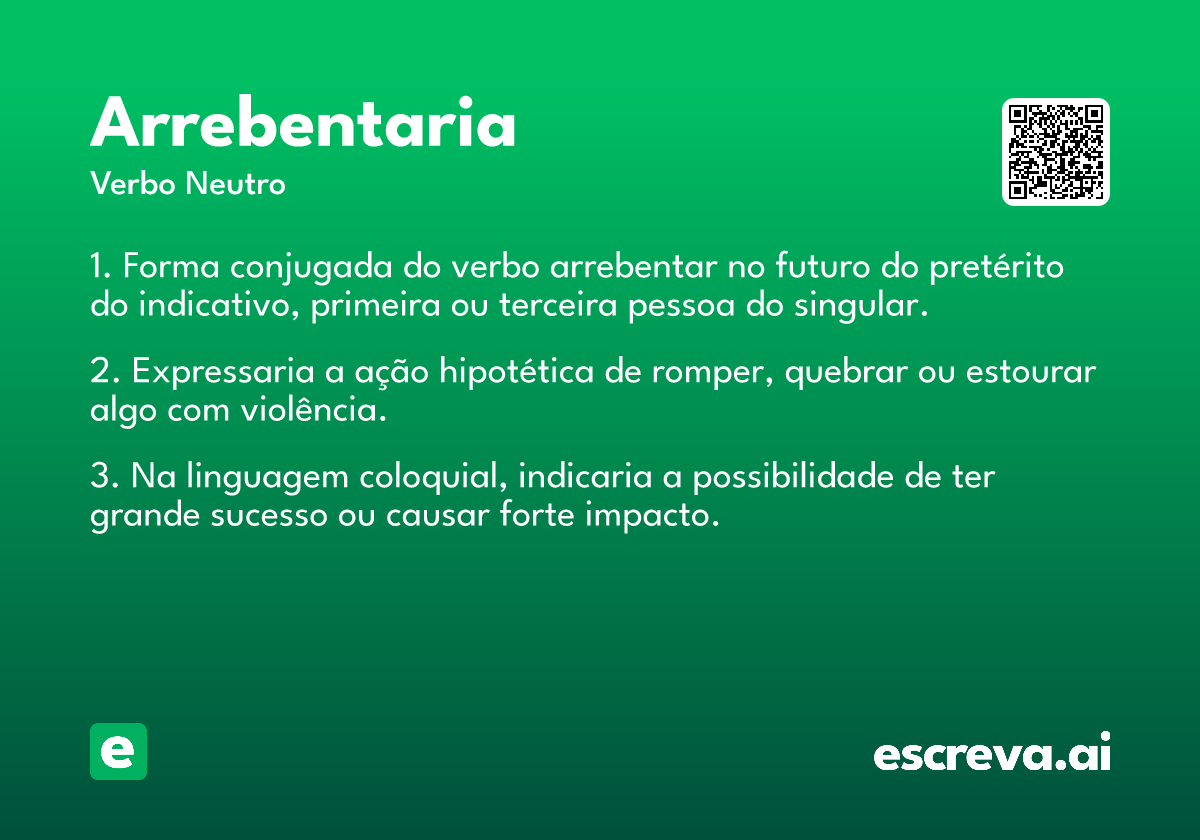 Arrebentaria

Verbo Neutro

1. Forma conjugada do verbo arrebentar no futuro do pretérito do indicativo, primeira ou terceira pessoa do singular.

2. Expressaria a ação hipotética de romper, quebrar ou estourar algo com violência.

3. Na linguagem coloquial, indicaria a possibilidade de ter grande sucesso ou causar forte impacto.

e

escreva.ai